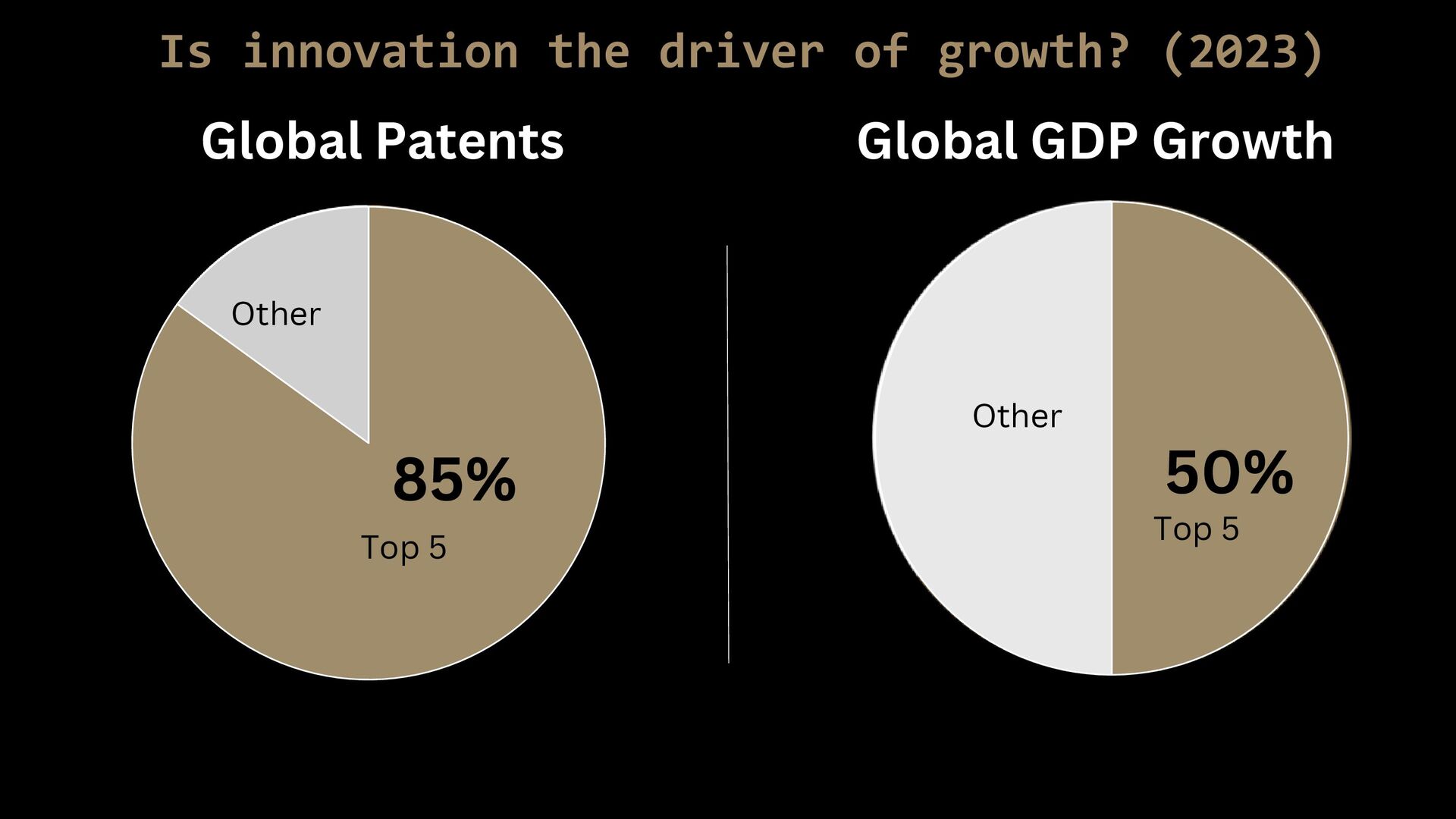 Is innovation the driver of growth? (2023)

Global Patents

Other

85%

Top 5

Global GDP Growth

Other

50%

Top 5